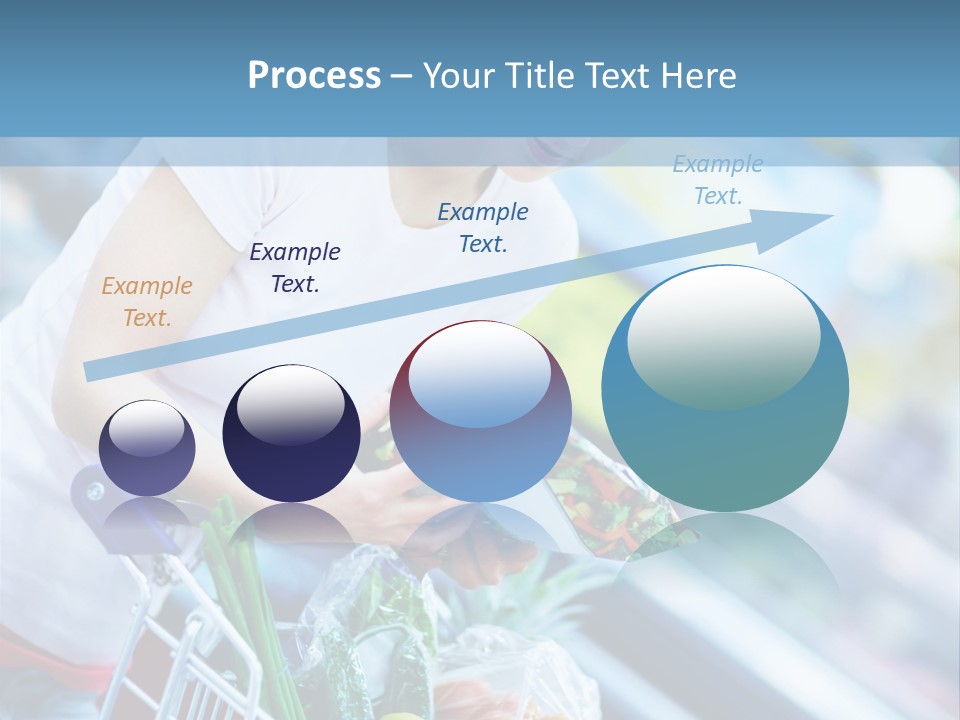 Process – Your Title Text Here

Example Text.

Example Text.

Example Text.

Example Text.